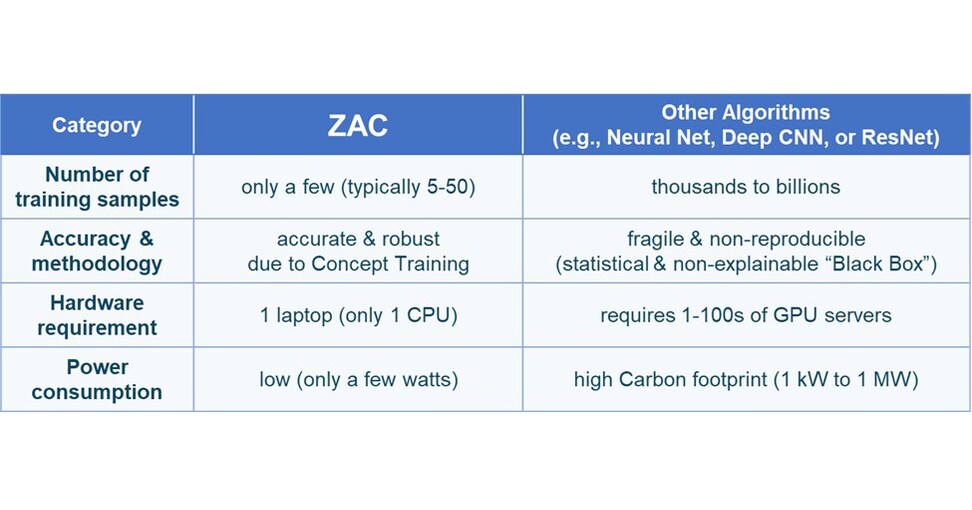 | Category | ZAC | Other Algorithms (e.g., Neural Net, Deep CNN, or ResNet) |
|---|---|---|
| Number of training samples | only a few (typically 5-50) | thousands to billions |
| Accuracy & methodology | accurate & robust due to Concept Training | fragile & non-reproducible (statistical & non-explainable “Black Box”) |
| Hardware requirement | 1 laptop (only 1 CPU) | requires 1-100s of GPU servers |
| Power consumption | low (only a few watts) | high Carbon footprint (1 kW to 1 MW) |